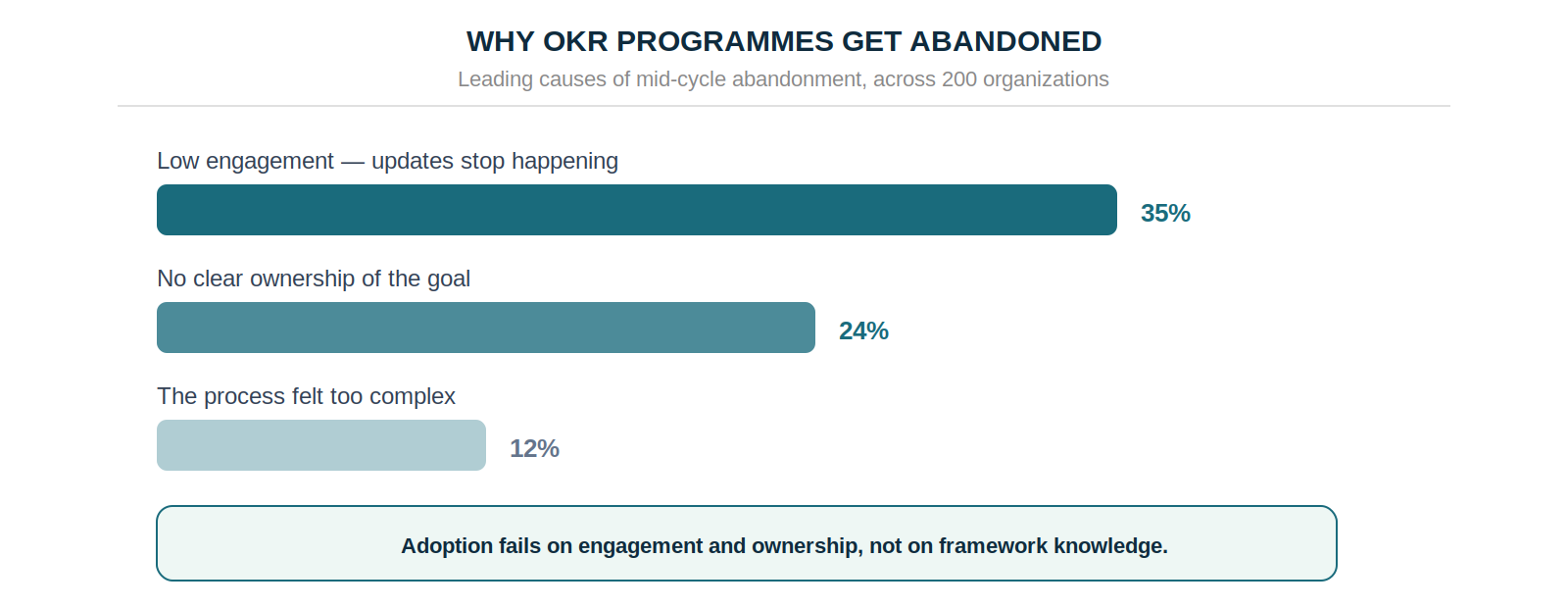 WHY OKR PROGRAMMES GET ABANDONED

Leading causes of mid-cycle abandonment, across 200 organizations

Low engagement — updates stop happening

35%

No clear ownership of the goal

24%

The process felt too complex

12%

Adoption fails on engagement and ownership, not on framework knowledge.